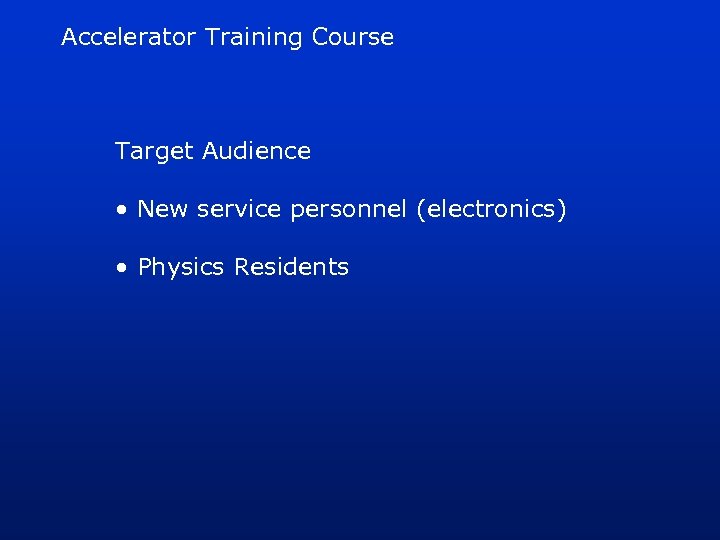 Accelerator Training Course

Target Audience

• New service personnel (electronics)

• Physics Residents